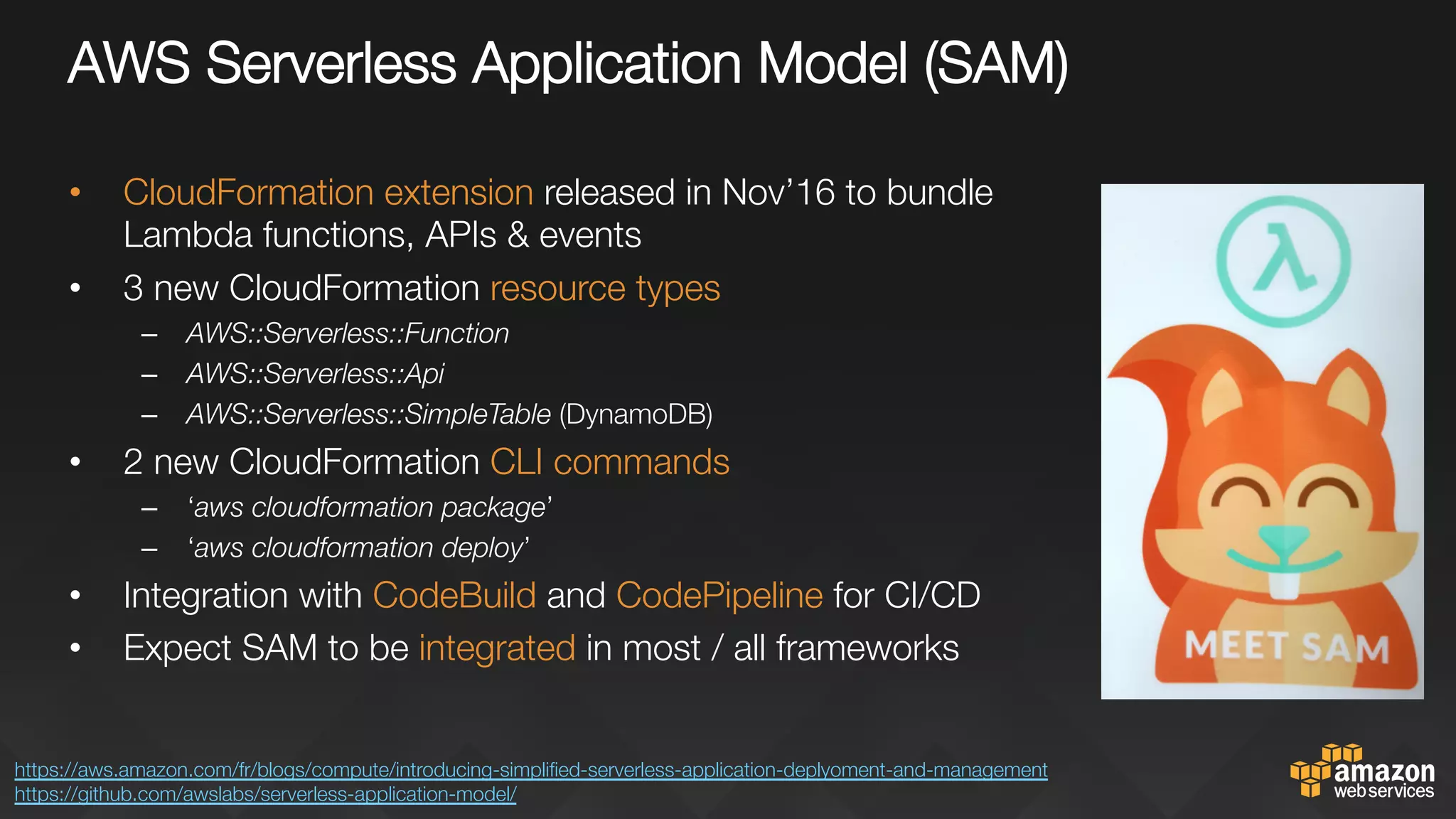 AWS Serverless Application Model (SAM)

• CloudFormation extension released in Nov'16 to bundle Lambda functions, APIs & events

• 3 new CloudFormation resource types
– AWS::Serverless::Function
– AWS::Serverless::Api
– AWS::Serverless::SimpleTable (DynamoDB)

• 2 new CloudFormation CLI commands
– 'aws cloudformation package'
– 'aws cloudformation deploy'

• Integration with CodeBuild and CodePipeline for CI/CD

• Expect SAM to be integrated in most / all frameworks

λ

MEET SAM

https://aws.amazon.com/fr/blogs/compute/introducing-simplified-serverless-application-deplyoment-and-management
https://github.com/awslabs/serverless-application-model/

amazon web services